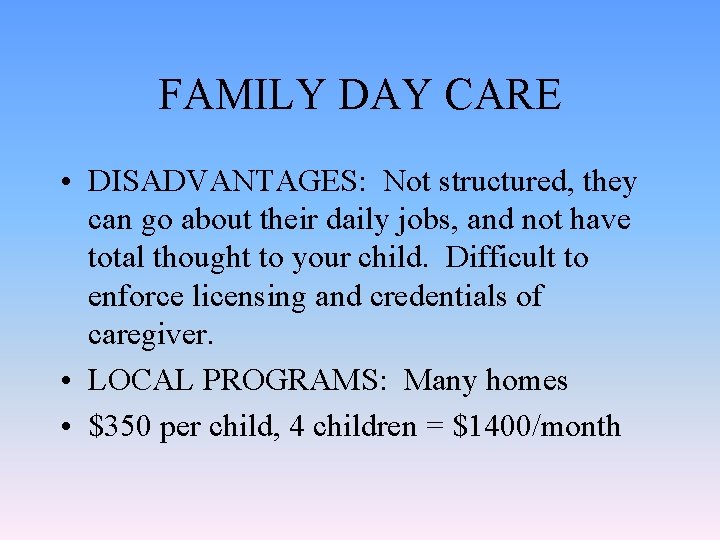 FAMILY DAY CARE

• DISADVANTAGES: Not structured, they can go about their daily jobs, and not have total thought to your child. Difficult to enforce licensing and credentials of caregiver.
• LOCAL PROGRAMS: Many homes
• \$350 per child, 4 children = \$1400/month